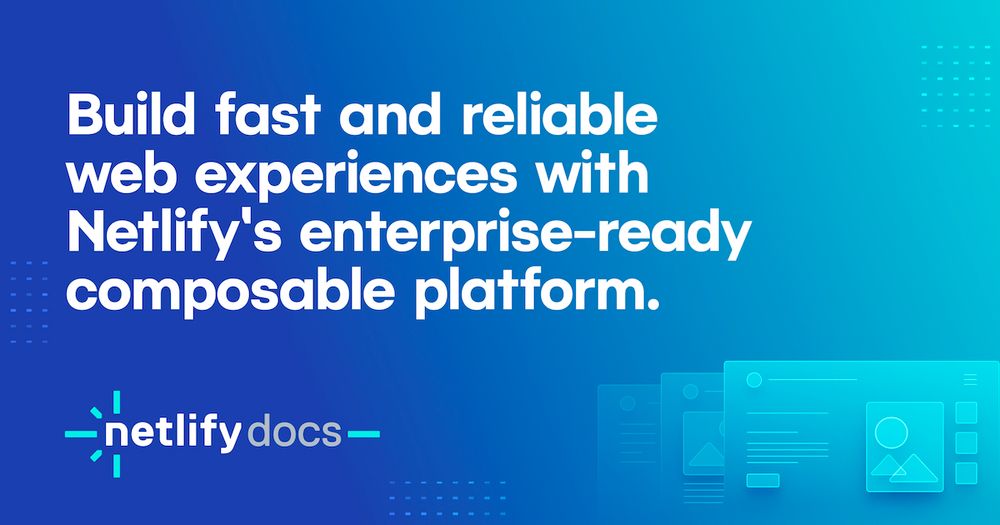 Build fast and reliable web experiences with Netlify's enterprise-ready composable platform.

netlify docs